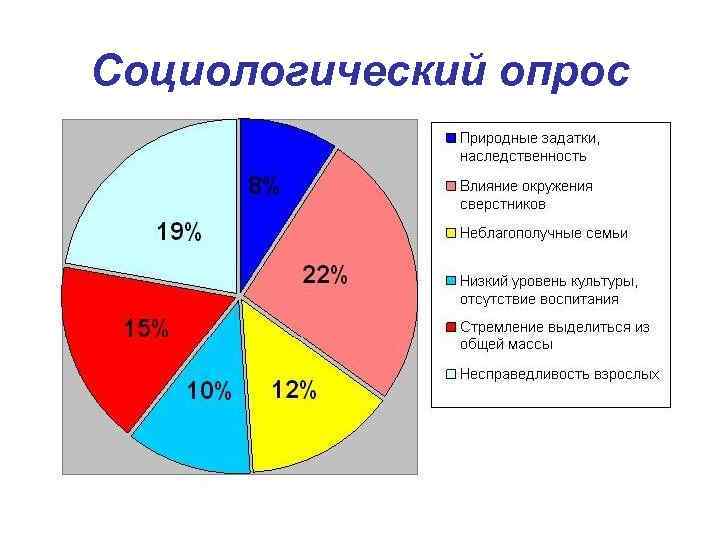 Социологический опрос

8%

22%

12%

10%

15%

19%

Природные задатки, наследственность

Влияние окружения сверстников

Неблагополучные семьи

Низкий уровень культуры, отсутствие воспитания

Стремление выделиться из общей массы

Несправедливость взрослых